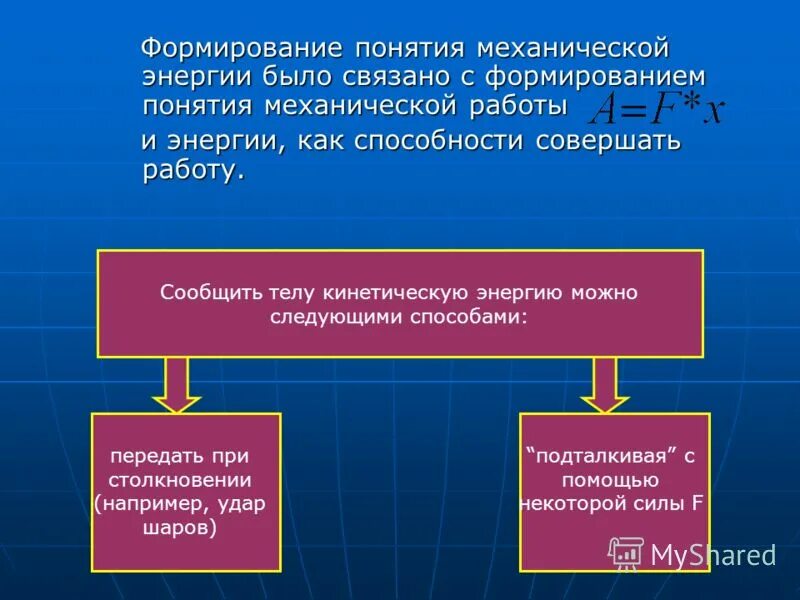 Формирование понятия механической энергии было связано с формированием понятия механической работы $A=F*x$

и энергии, как способности совершать работу.

Сообщить телу кинетическую энергию можно следующими способами:

передать при столкновении (например, удар шаров)

“подталкивая” с помощью некоторой силы F

MyShared